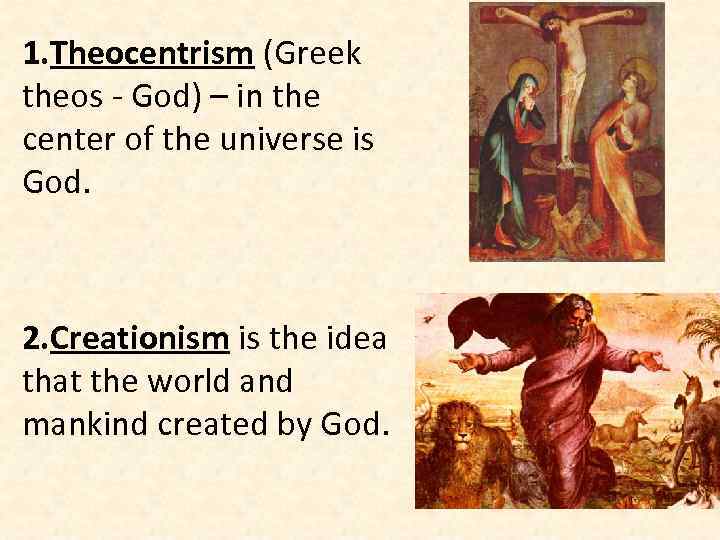 1.Theocentrism (Greek theos - God) – in the center of the universe is God.

2.Creationism is the idea that the world and mankind created by God.